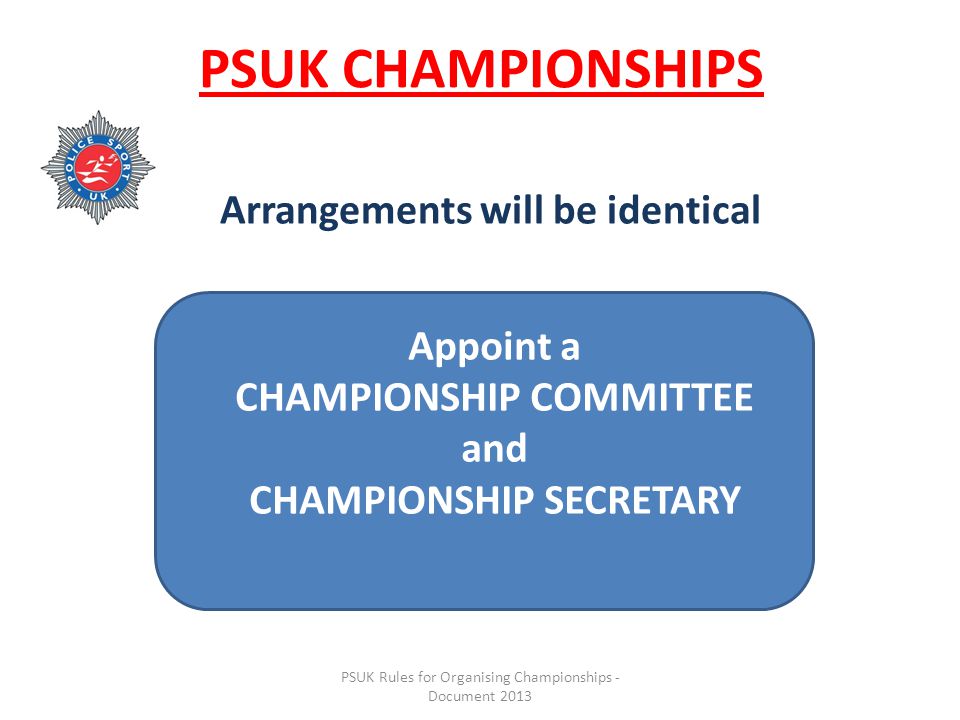 PSUK CHAMPIONSHIPS

POLICE SPORT UK

Arrangements will be identical

Appoint a
CHAMPIONSHIP COMMITTEE
and
CHAMPIONSHIP SECRETARY

PSUK Rules for Organising Championships - Document 2013